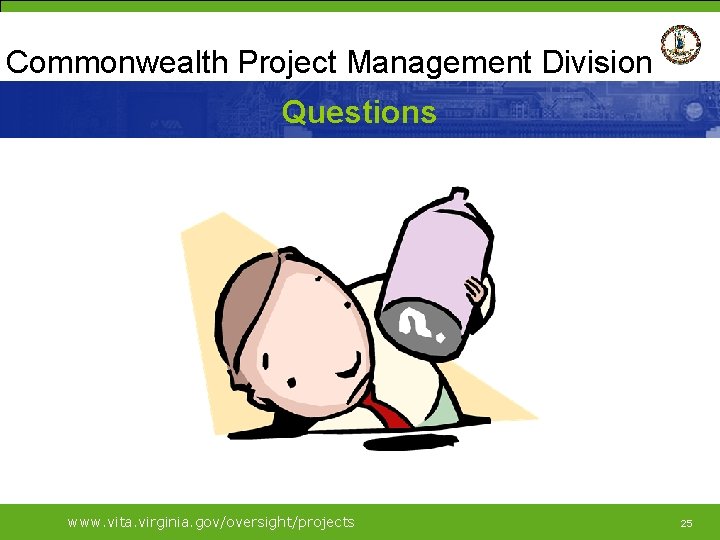 Commonwealth Project Management Division

Questions

?

www.vita.virginia.gov/oversight/projects

25